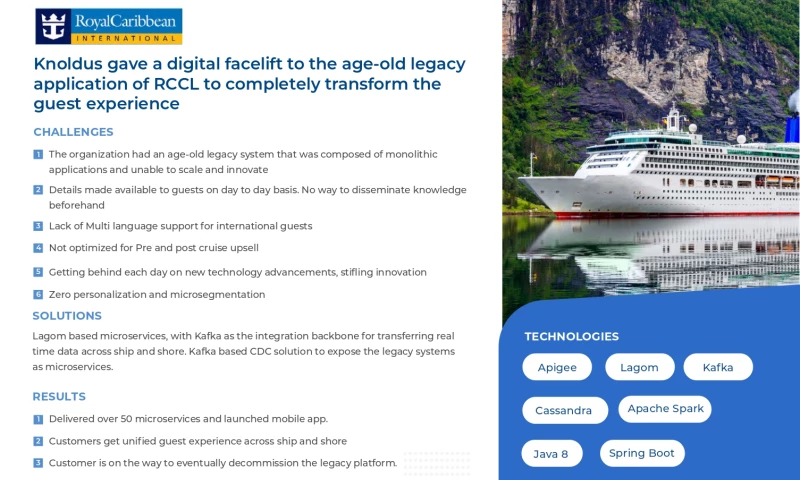 RoyalCaribbean
INTERNATIONAL

Knoldus gave a digital facelift to the age-old legacy application of RCCL to completely transform the guest experience

CHALLENGES

1 The organization had an age-old legacy system that was composed of monolithic applications and unable to scale and innovate

2 Details made available to guests on day to day basis. No way to disseminate knowledge beforehand

3 Lack of Multi language support for international guests

4 Not optimized for Pre and post cruise upsell

5 Getting behind each day on new technology advancements, stifling innovation

6 Zero personalization and microsegmentation

SOLUTIONS

Lagom based microservices, with Kafka as the integration backbone for transferring real time data across ship and shore. Kafka based CDC solution to expose the legacy systems as microservices.

RESULTS

1 Delivered over 50 microservices and launched mobile app.

2 Customers get unified guest experience across ship and shore

3 Customer is on the way to eventually decommission the legacy platform.

TECHNOLOGIES

Apigee

Lagom

Kafka

Cassandra

Apache Spark

Java 8

Spring Boot